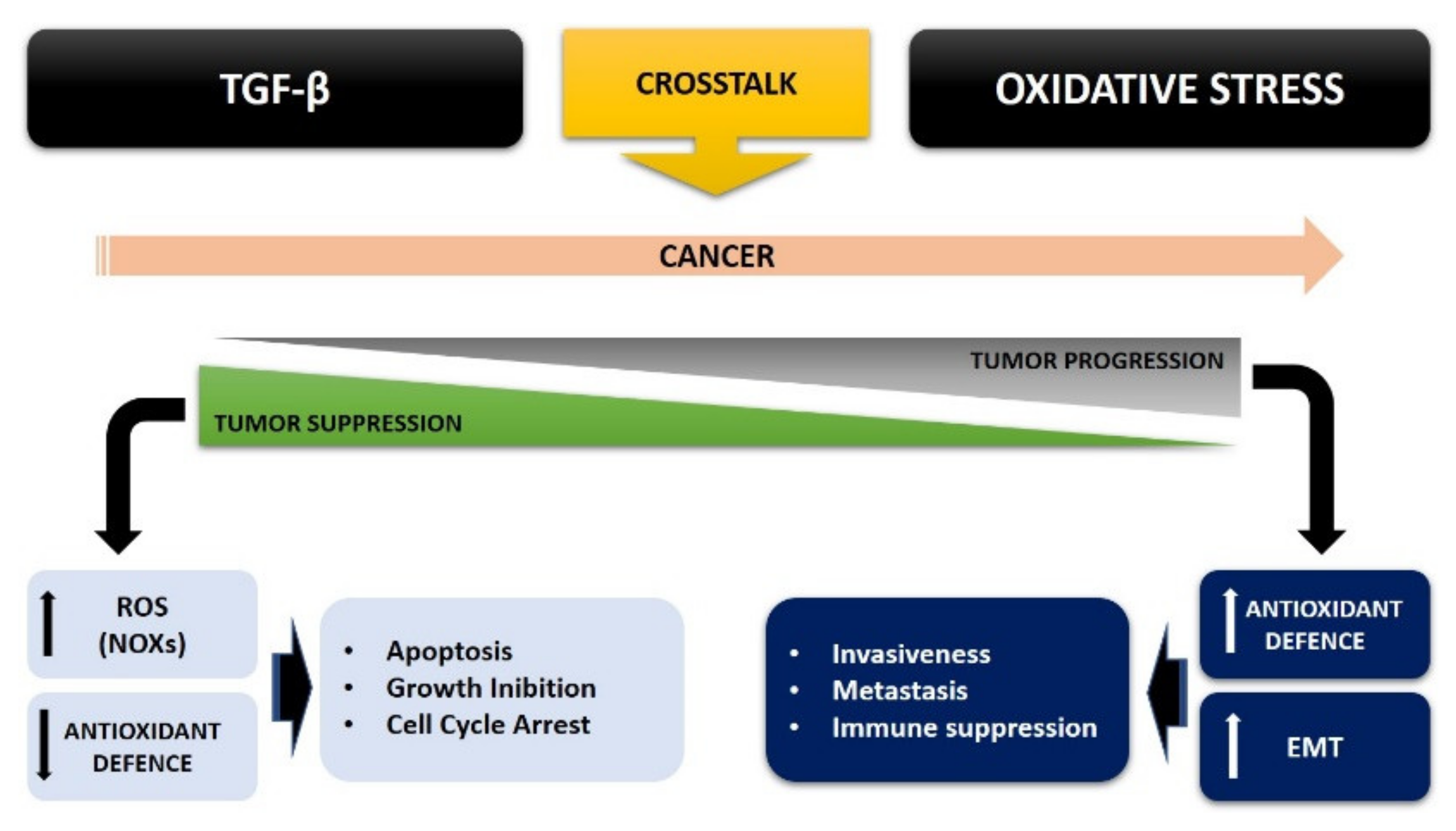 TGF-β

CROSSTALK

OXIDATIVE STRESS

CANCER

TUMOR PROGRESSION

TUMOR SUPPRESSION

ROS (NOXs)

ANTIOXIDANT DEFENCE

• Apoptosis
• Growth Inibition
• Cell Cycle Arrest

• Invasiveness
• Metastasis
• Immune suppression

ANTIOXIDANT DEFENCE

EMT